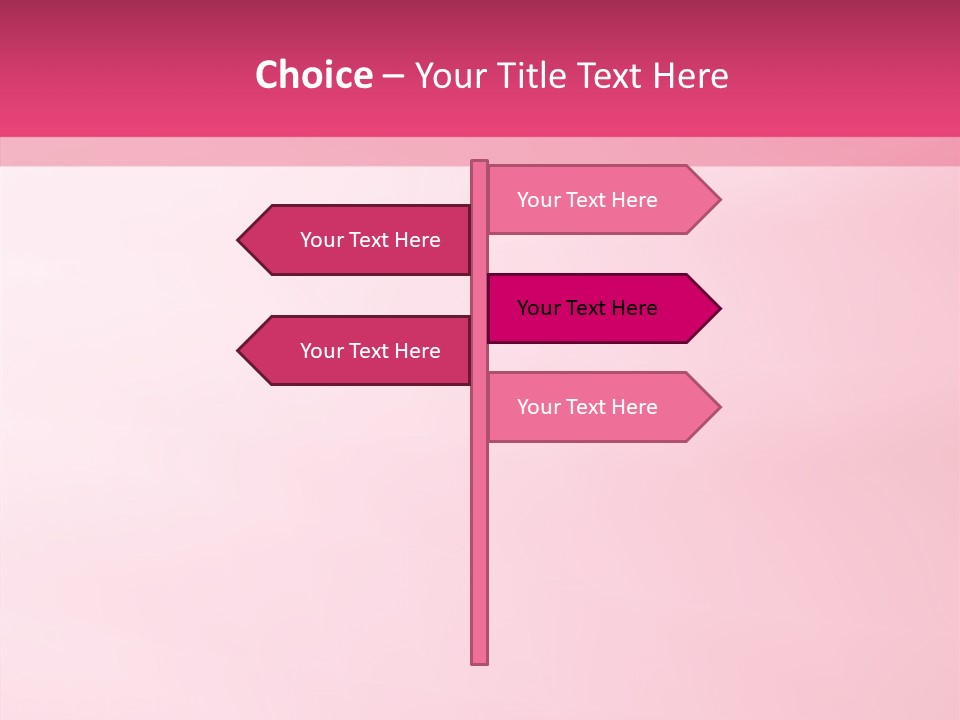 Choice – Your Title Text Here

Your Text Here

Your Text Here

Your Text Here

Your Text Here

Your Text Here